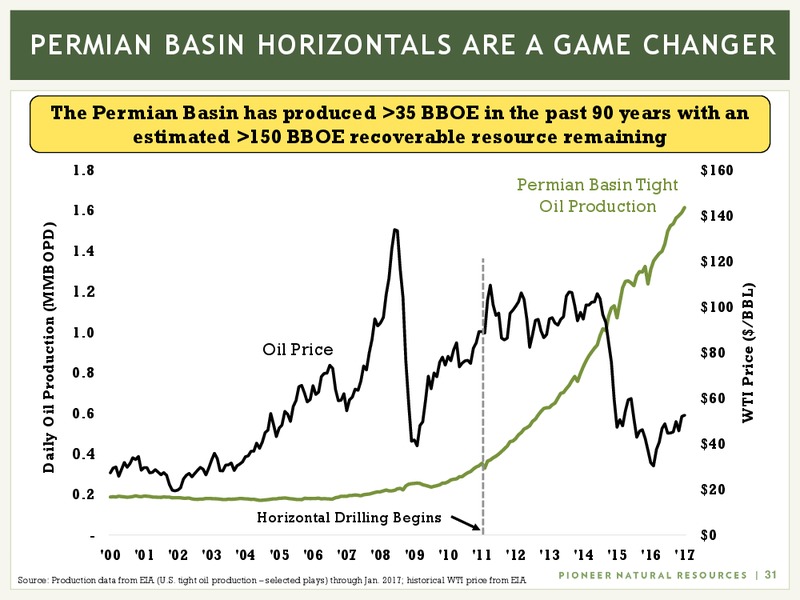 PERMIAN BASIN HORIZONTALS ARE A GAME CHANGER

The Permian Basin has produced >35 BBOE in the past 90 years with an estimated >150 BBOE recoverable resource remaining

Daily Oil Production (MMBOPD)

1.8
1.6
1.4
1.2
1.0
0.8
0.6
0.4
0.2
-

WTI Price ($/BBL)

$160
$140
$120
$100
$80
$60
$40
$20
$0

Permian Basin Tight Oil Production

Oil Price

Horizontal Drilling Begins

'00 '01 '02 '03 '04 '05 '06 '07 '08 '09 '10 '11 '12 '13 '14 '15 '16 '17

Source: Production data from EIA (U.S. tight oil production – selected plays) through Jan. 2017; historical WTI price from EIA

PIONEER NATURAL RESOURCES | 31